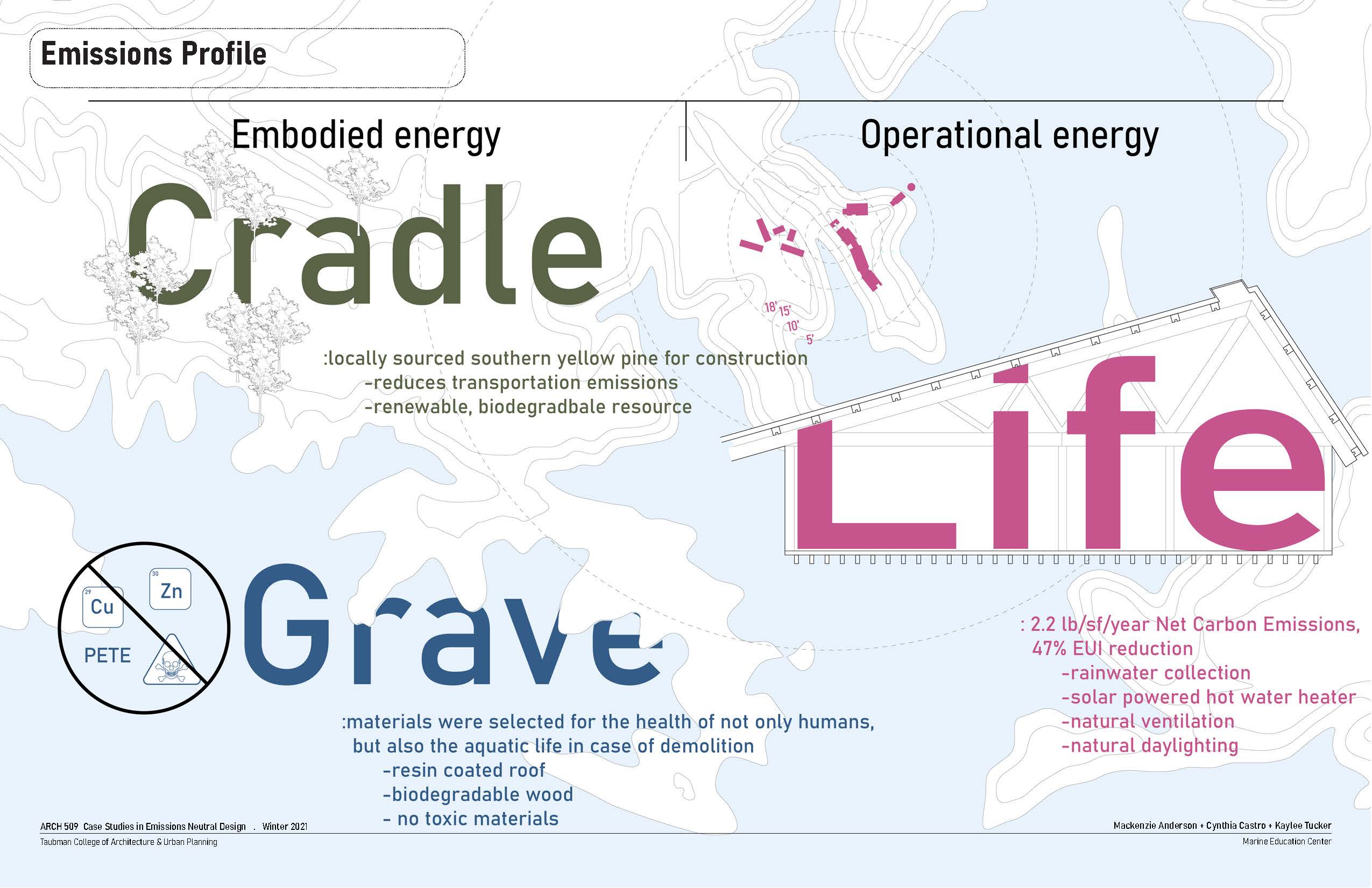 Emissions Profile

Embodied energy

Operational energy

Cradle

18' 15' 10' 5'

:locally sourced southern yellow pine for construction
-reduces transportation emissions
-renewable, biodegradbale resource

Life

29 Cu
30 Zn
PETE

Grave

: 2.2 lb/sf/year Net Carbon Emissions, 47% EUI reduction
-rainwater collection
-solar powered hot water heater
-natural ventilation
-natural daylighting

:materials were selected for the health of not only humans, but also the aquatic life in case of demolition
-resin coated roof
-biodegradable wood
- no toxic materials

ARCH 509 Case Studies in Emissions Neutral Design . Winter 2021
Taubman College of Architecture & Urban Planning

Mackenzie Anderson + Cynthia Castro + Kaylee Tucker
Marine Education Center